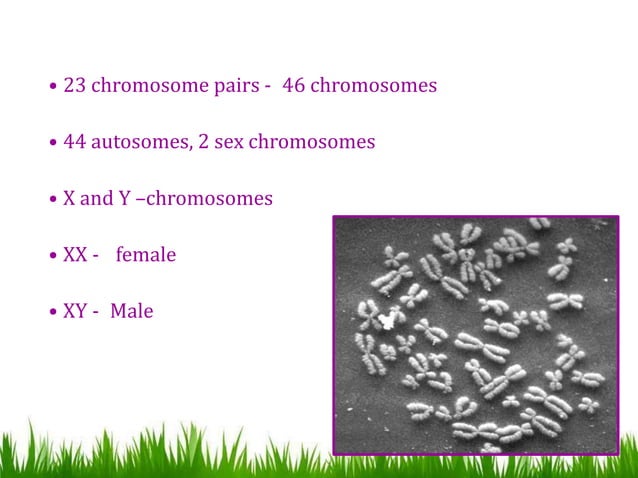 • 23 chromosome pairs - 46 chromosomes

• 44 autosomes, 2 sex chromosomes

• X and Y –chromosomes

• XX - female

• XY - Male